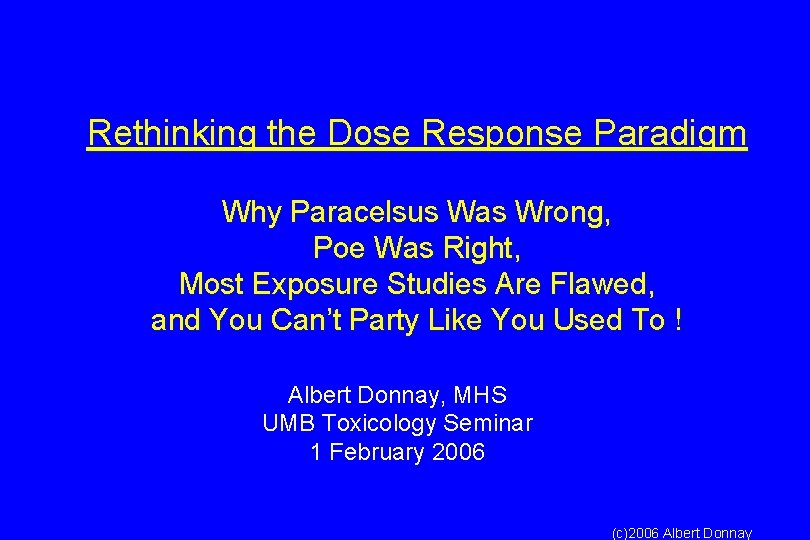 Rethinking the Dose Response Paradigm

Why Paracelsus Was Wrong,
Poe Was Right,
Most Exposure Studies Are Flawed,
and You Can't Party Like You Used To !

Albert Donnay, MHS
UMB Toxicology Seminar
1 February 2006

(c)2006 Albert Donnay